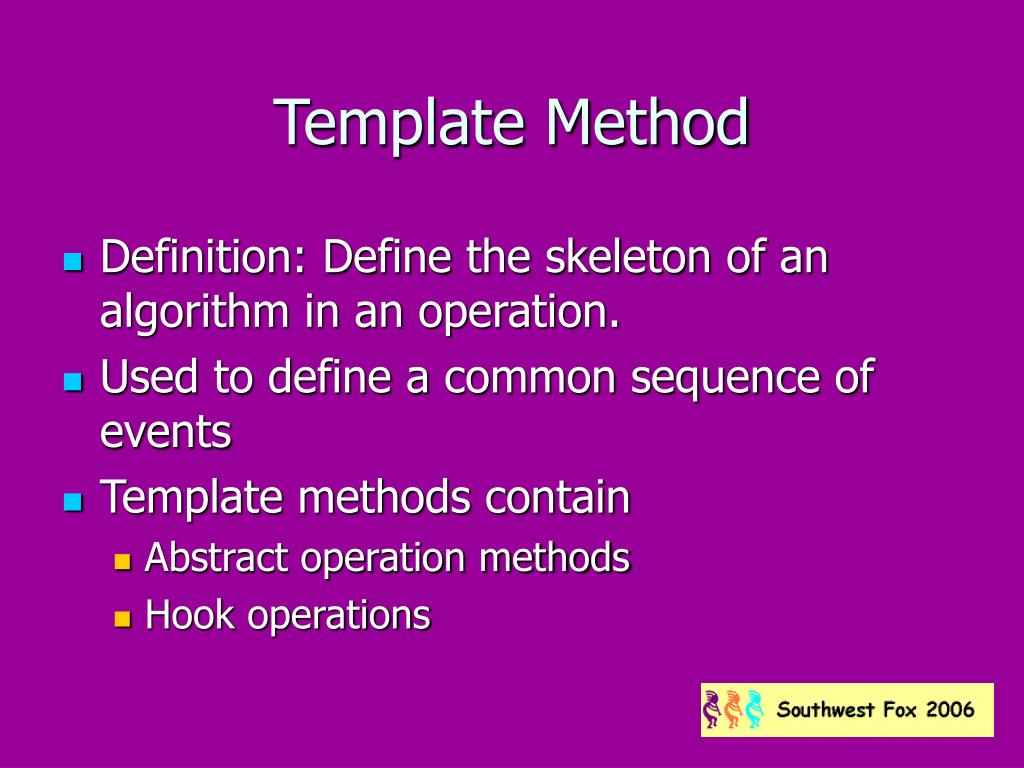 Template Method

- Definition: Define the skeleton of an algorithm in an operation.
- Used to define a common sequence of events
- Template methods contain
  - Abstract operation methods
  - Hook operations

Southwest Fox 2006